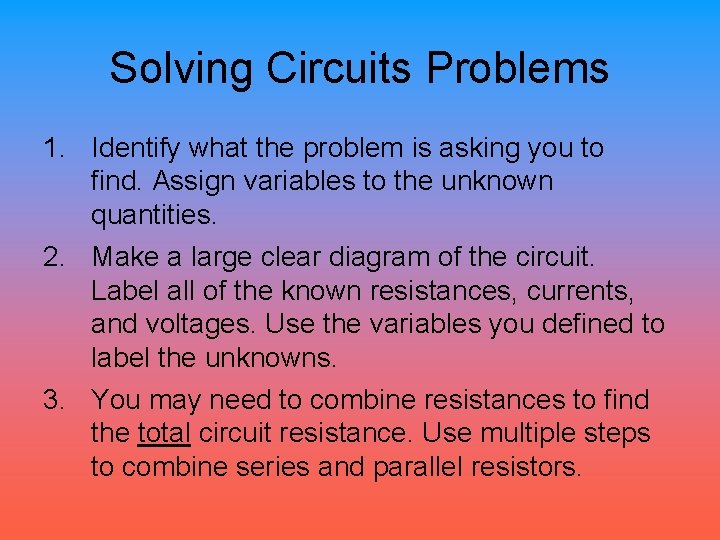 Solving Circuits Problems

1. Identify what the problem is asking you to find. Assign variables to the unknown quantities.

2. Make a large clear diagram of the circuit. Label all of the known resistances, currents, and voltages. Use the variables you defined to label the unknowns.

3. You may need to combine resistances to find the total circuit resistance. Use multiple steps to combine series and parallel resistors.